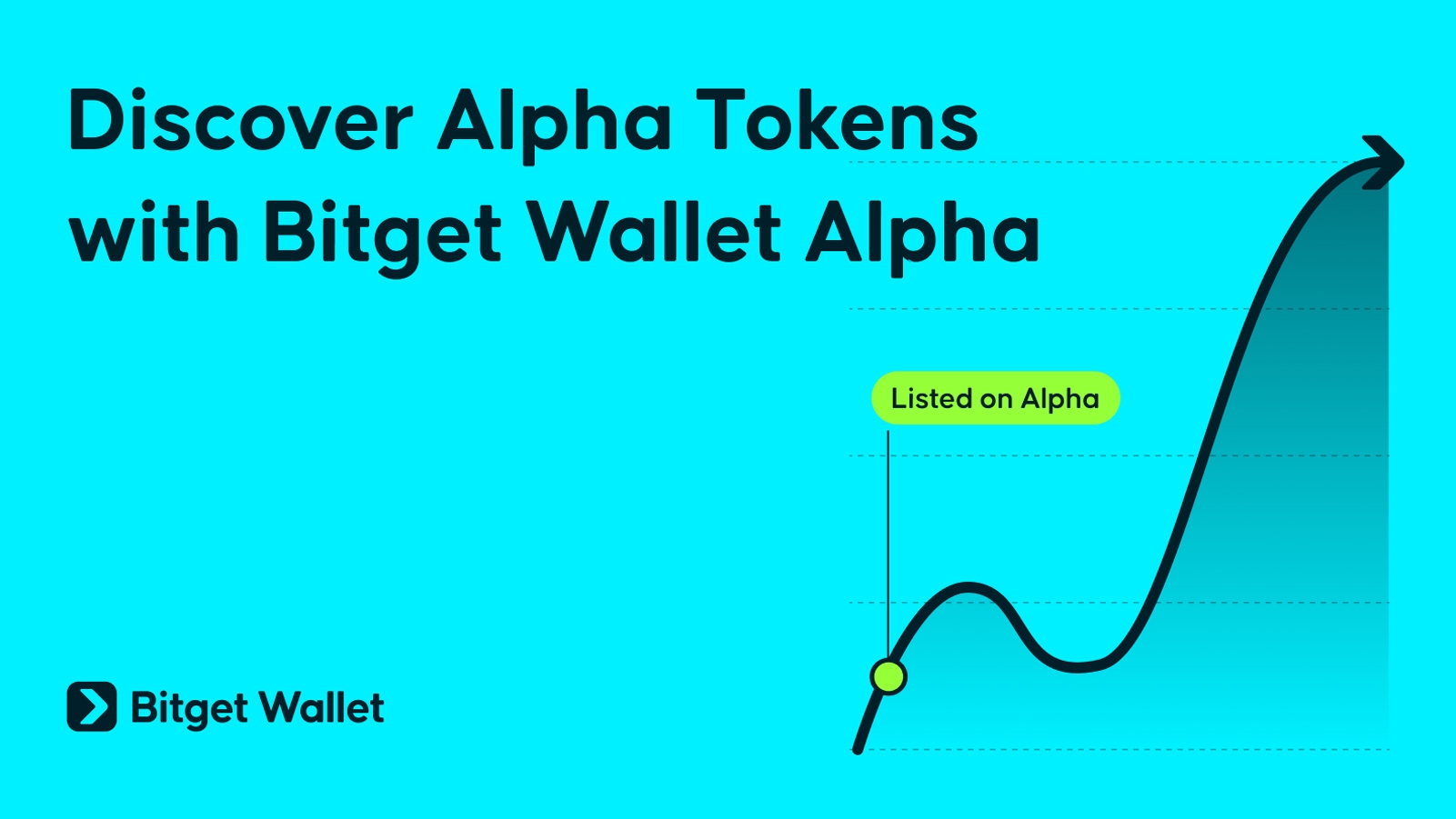 Discover Alpha Tokens with Bitget Wallet Alpha

Listed on Alpha

Bitget Wallet